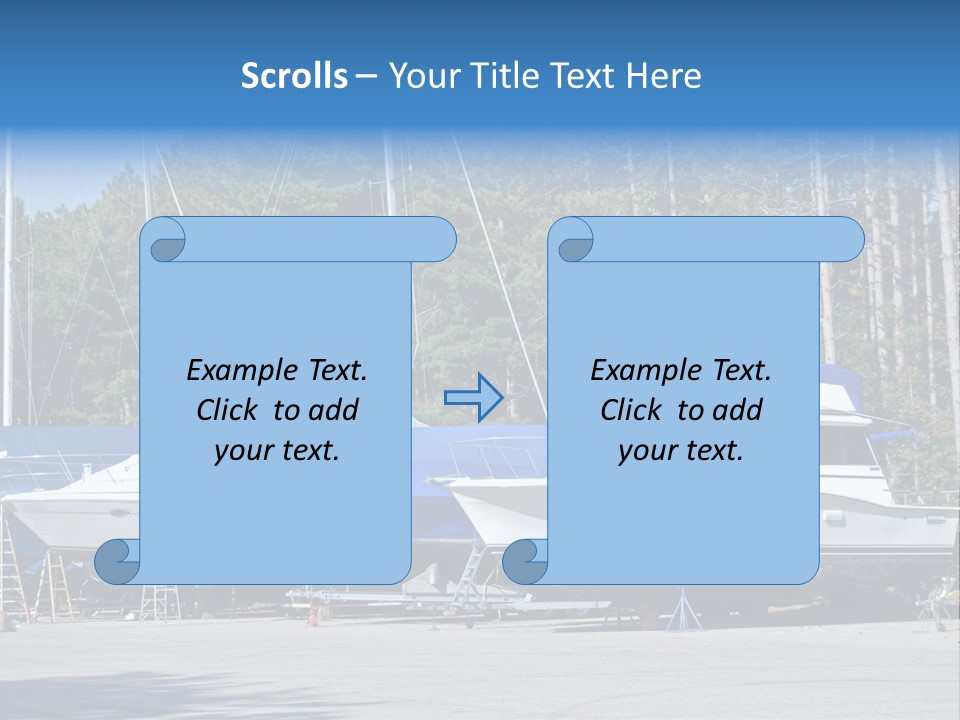 Scrolls – Your Title Text Here

Example Text. Click to add your text.

Example Text. Click to add your text.